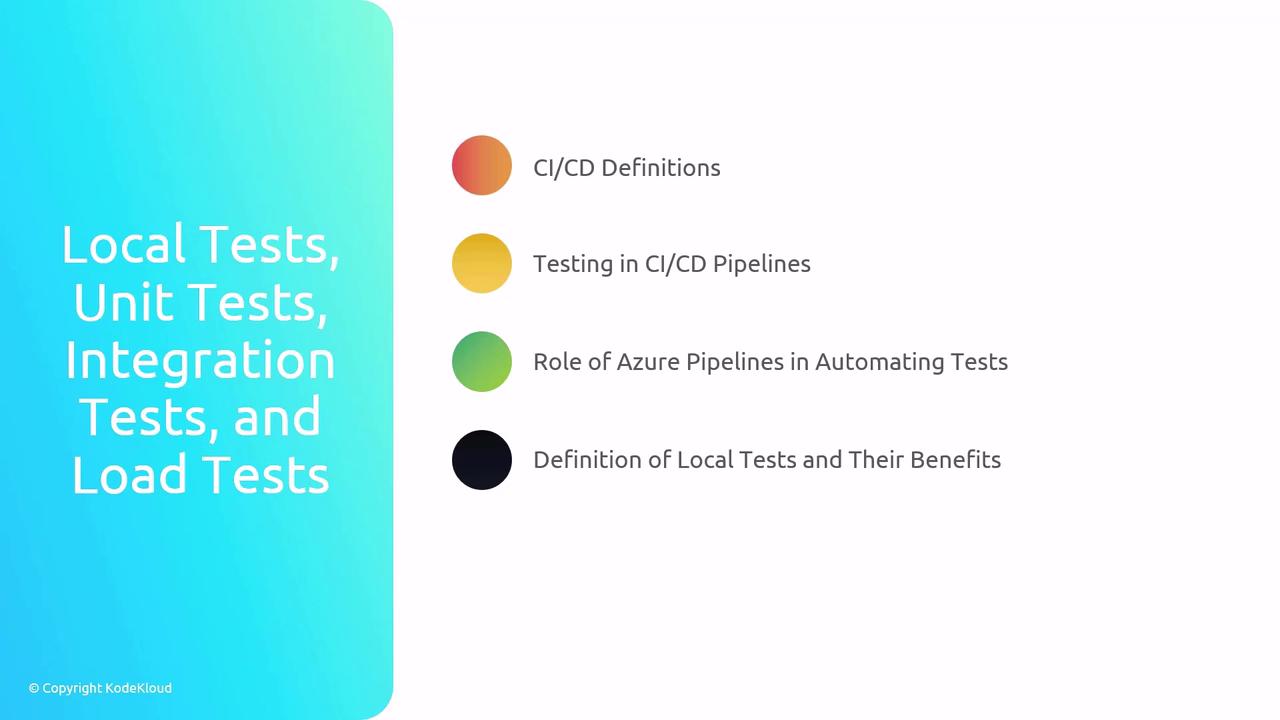 Local Tests, Unit Tests, Integration Tests, and Load Tests

CI/CD Definitions

Testing in CI/CD Pipelines

Role of Azure Pipelines in Automating Tests

Definition of Local Tests and Their Benefits

© Copyright KodeKloud